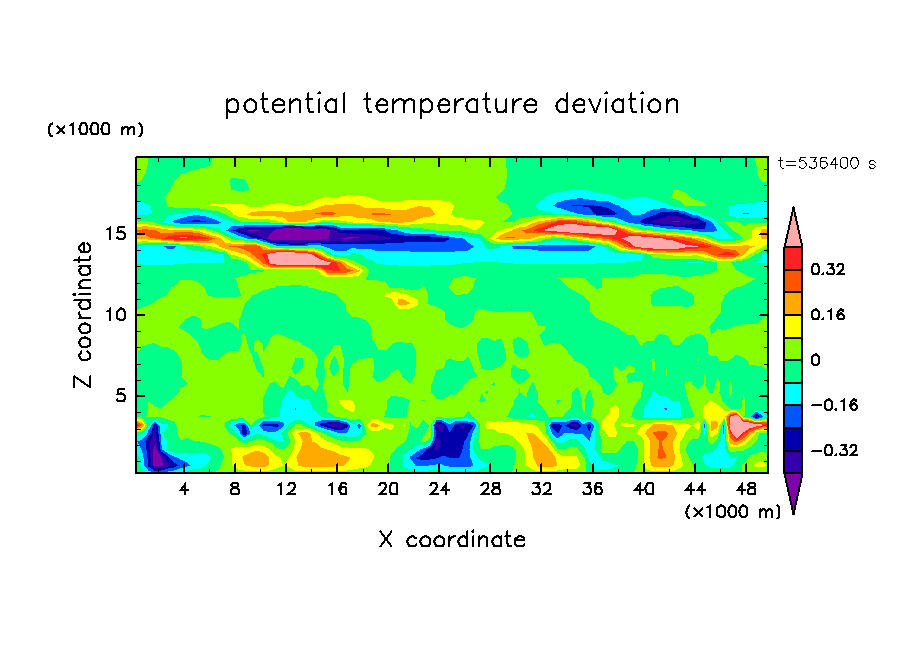 potential temperature deviation

(×1000 m)

t=536400 s

Z coordinate

15
10
5

4 8 12 16 20 24 28 32 36 40 44 48

(×1000 m)

X coordinate

0.32
0.16
0
−0.16
−0.32